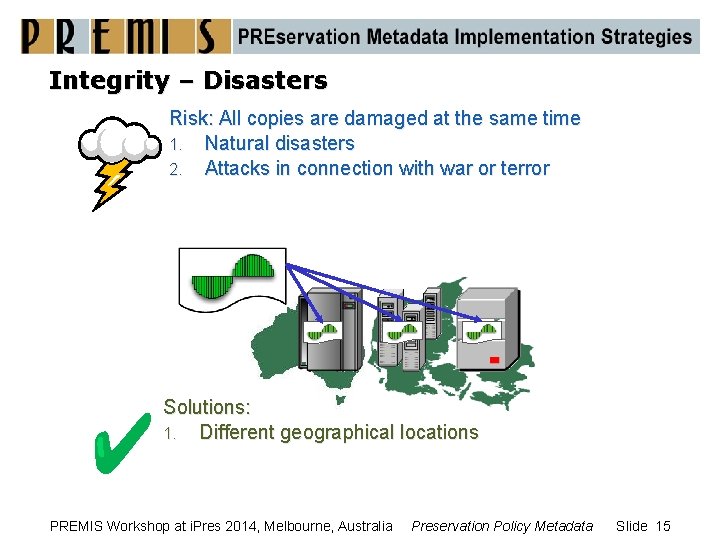 PREMIS PREservation Metadata Implementation Strategies

Integrity – Disasters

Risk: All copies are damaged at the same time
1. Natural disasters
2. Attacks in connection with war or terror

Solutions:
1. Different geographical locations

PREMIS Workshop at iPres 2014, Melbourne, Australia Preservation Policy Metadata Slide 15